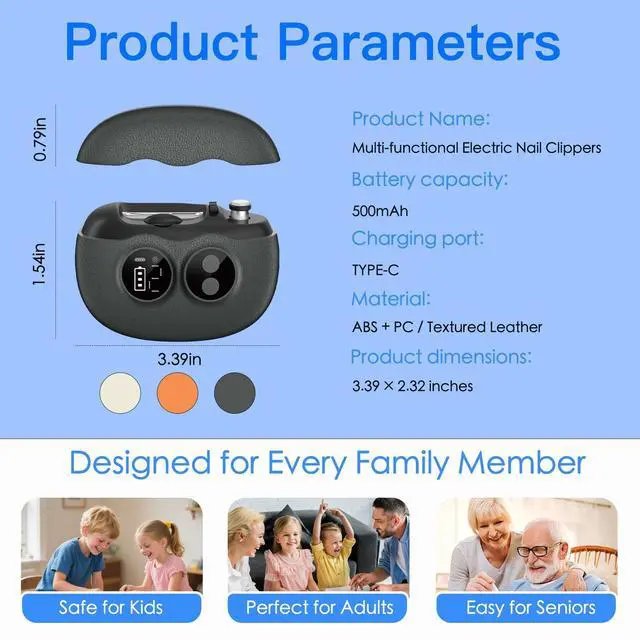 Product Parameters

0.79in

1.54in

3.39in

Product Name:

Multi-functional Electric Nail Clippers

Battery capacity:

500mAh

Charging port:

TYPE-C

Material:

ABS + PC / Textured Leather

Product dimensions:

3.39 × 2.32 inches

Designed for Every Family Member

Safe for Kids

Perfect for Adults

Easy for Seniors